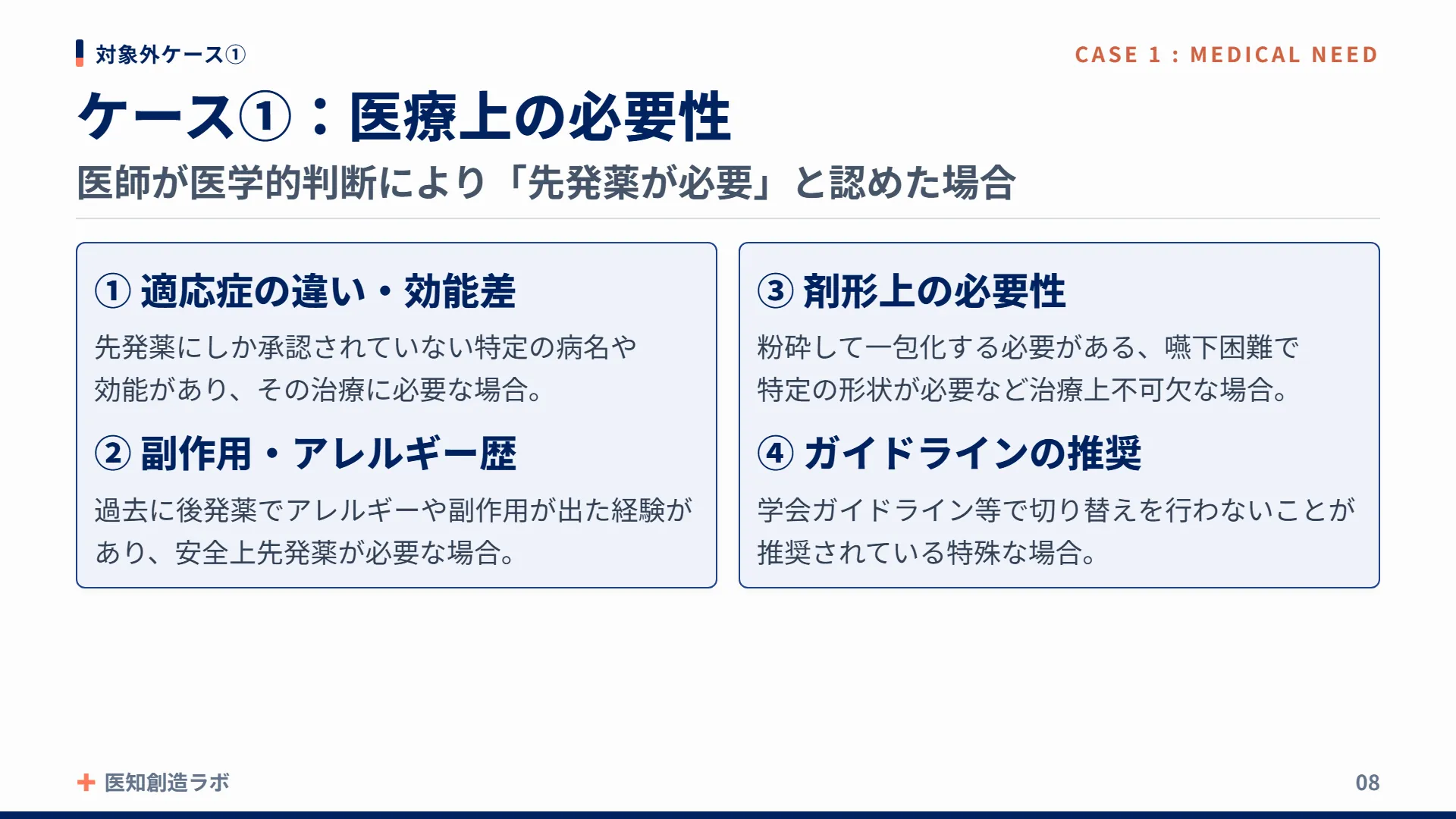 対象外ケース①

CASE 1 : MEDICAL NEED

ケース①：医療上の必要性

医師が医学的判断により「先発薬が必要」と認めた場合

① 適応症の違い・効能差

先発薬にしか承認されていない特定の病名や効能があり、その治療に必要な場合。

② 副作用・アレルギー歴

過去に後発薬でアレルギーや副作用が出た経験があり、安全上先発薬が必要な場合。

③ 剤形上の必要性

粉砕して一包化する必要がある、嚥下困難で特定の形状が必要など治療上不可欠な場合。

④ ガイドラインの推奨

学会ガイドライン等で切り替えを行わないことが推奨されている特殊な場合。

医知創造ラボ

08